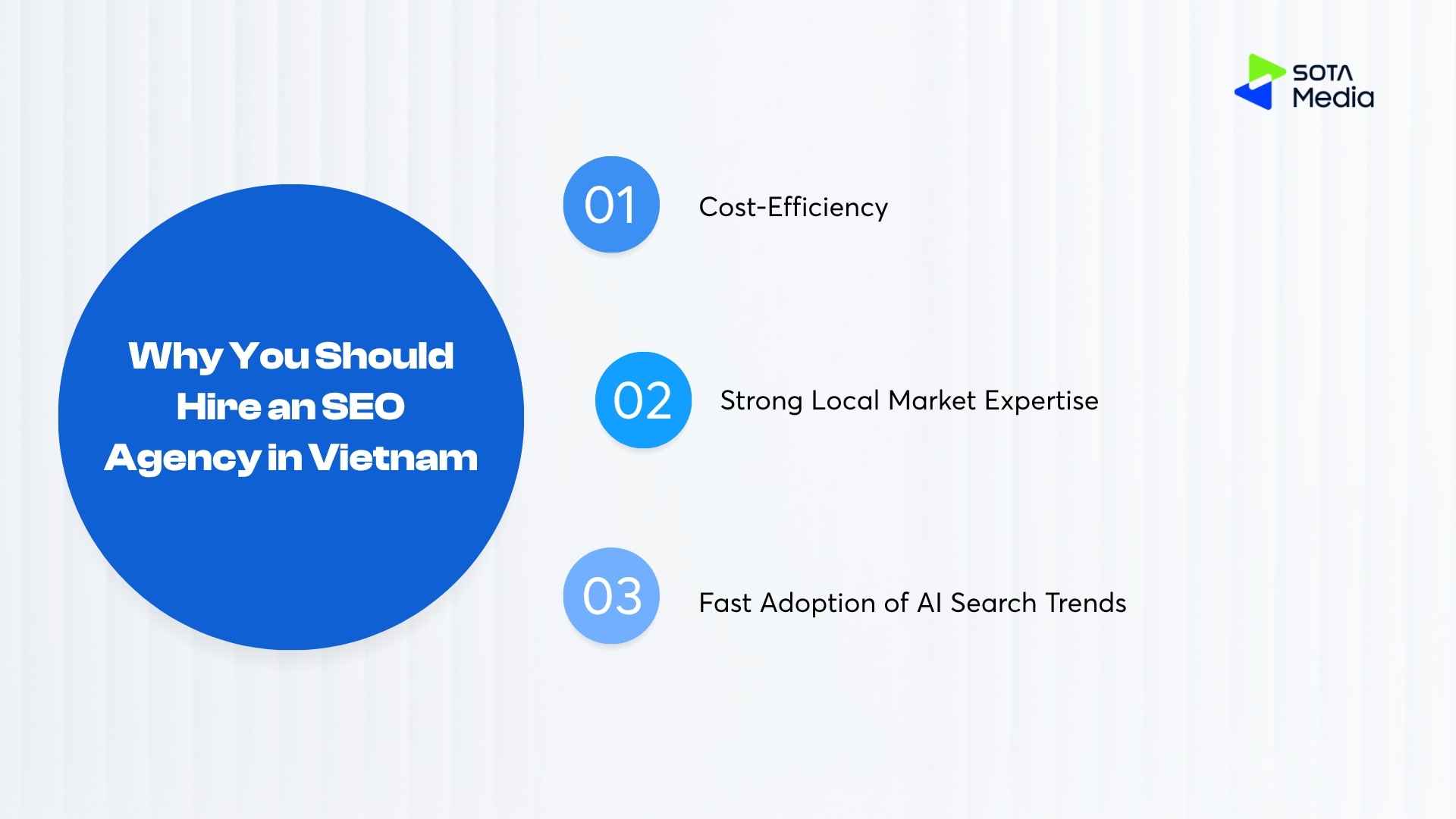 SOTA Media

Why You Should Hire an SEO Agency in Vietnam

01 Cost-Efficiency

02 Strong Local Market Expertise

03 Fast Adoption of AI Search Trends